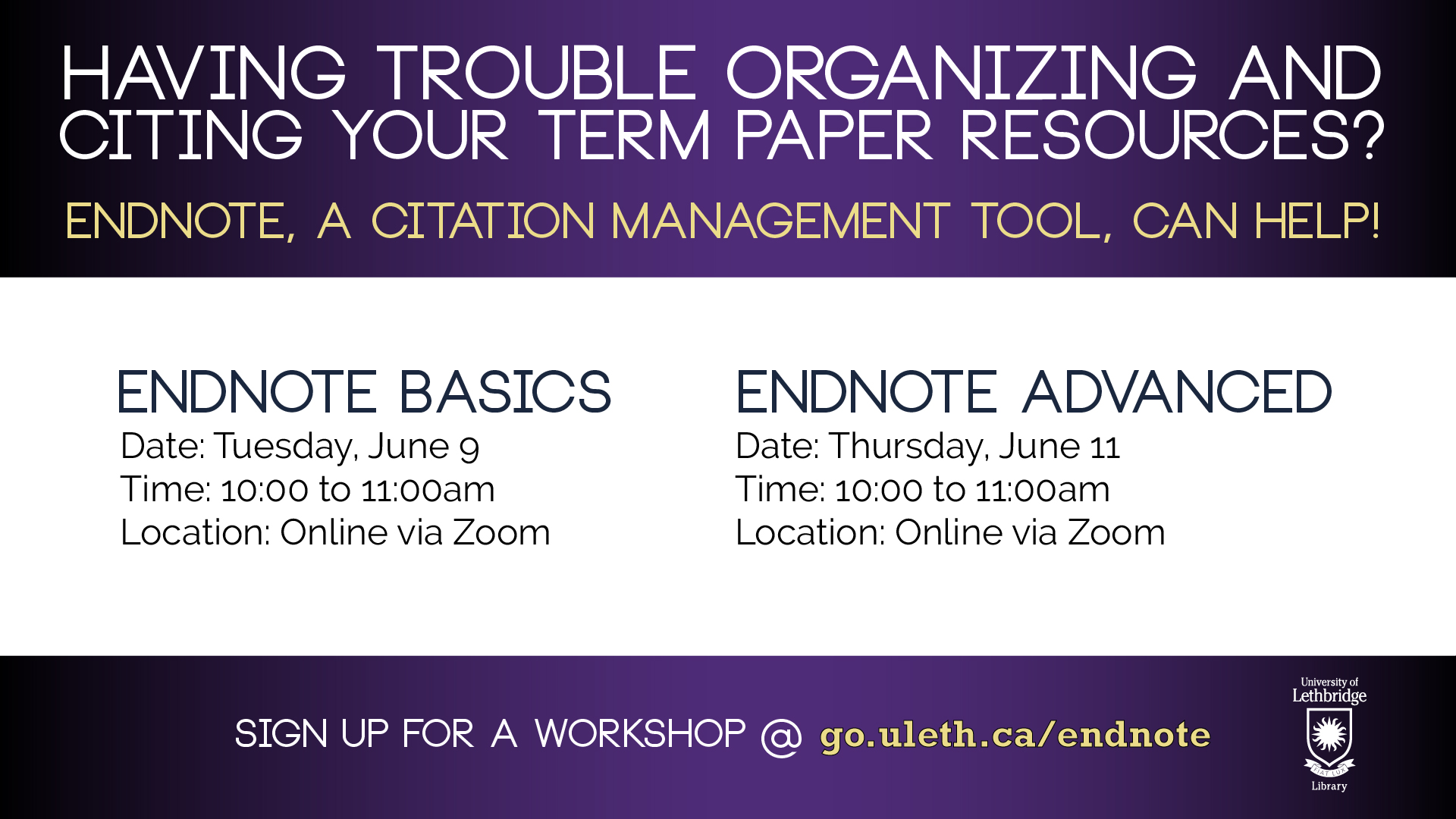 HAVING TROUBLE ORGANIZING AND CITING YOUR TERM PAPER RESOURCES?

ENDNOTE, A CITATION MANAGEMENT TOOL, CAN HELP!

ENDNOTE BASICS
Date: Tuesday, June 9
Time: 10:00 to 11:00am
Location: Online via Zoom

ENDNOTE ADVANCED
Date: Thursday, June 11
Time: 10:00 to 11:00am
Location: Online via Zoom

SIGN UP FOR A WORKSHOP @ go.uleth.ca/endnote

University of Lethbridge
FIAT LUX
Library